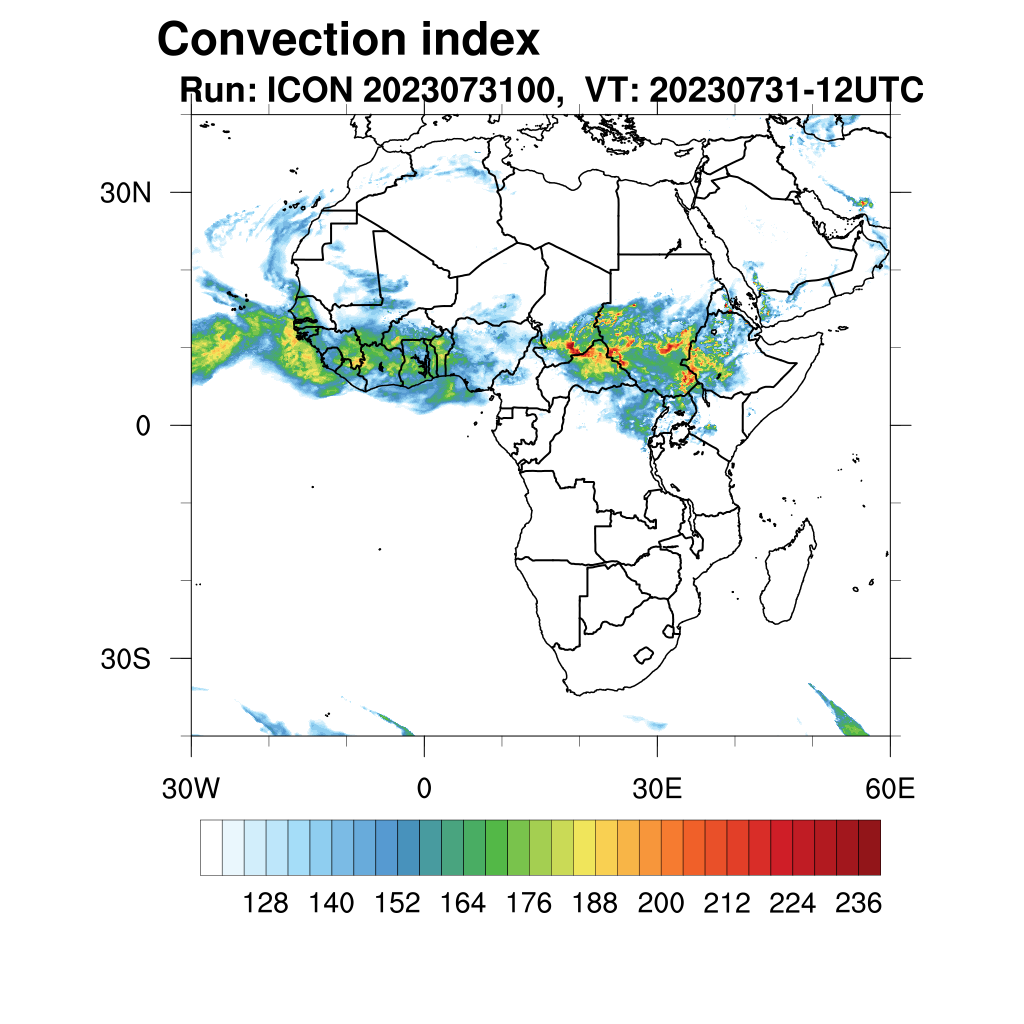 Convection index
Run: ICON 2023073100, VT: 20230731-12UTC

30N
0
30S

30W
0
30E
60E

128 140 152 164 176 188 200 212 224 236